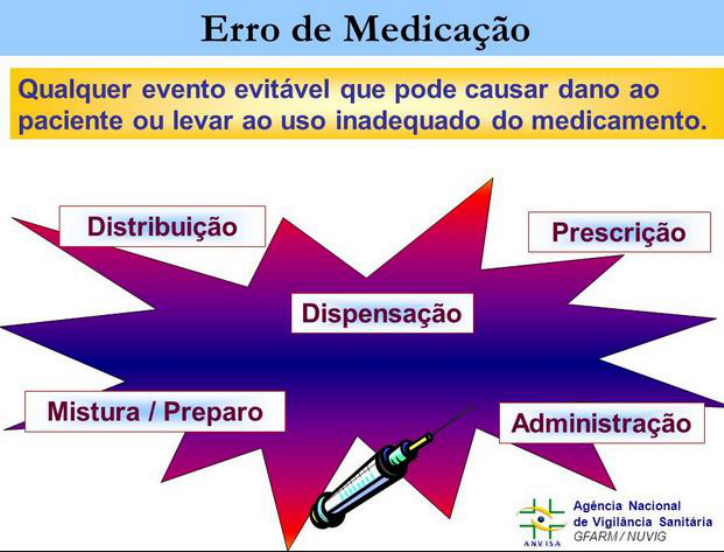 Erro de Medicação

Qualquer evento evitável que pode causar dano ao paciente ou levar ao uso inadequado do medicamento.

Distribuição

Prescrição

Dispensação

Mistura / Preparo

Administração

ANVISA
Agência Nacional de Vigilância Sanitária
GFARM / NUVIG